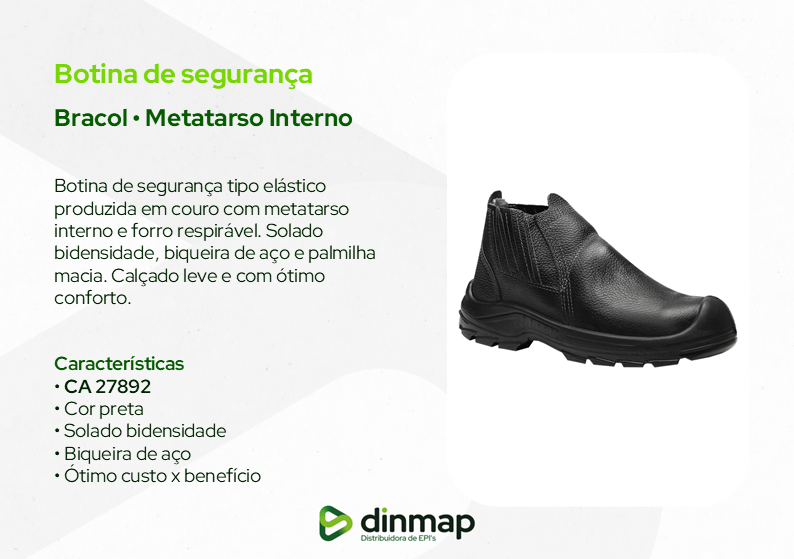 Botina de segurança

Bracol • Metatarso Interno

Botina de segurança tipo elástico produzida em couro com metatarso interno e forro respirável. Solado bidensidade, biqueira de aço e palmilha macia. Calçado leve e com ótimo conforto.

Características
• CA 27892
• Cor preta
• Solado bidensidade
• Biqueira de aço
• Ótimo custo x benefício

dinmap
Distribuidora de EPI's